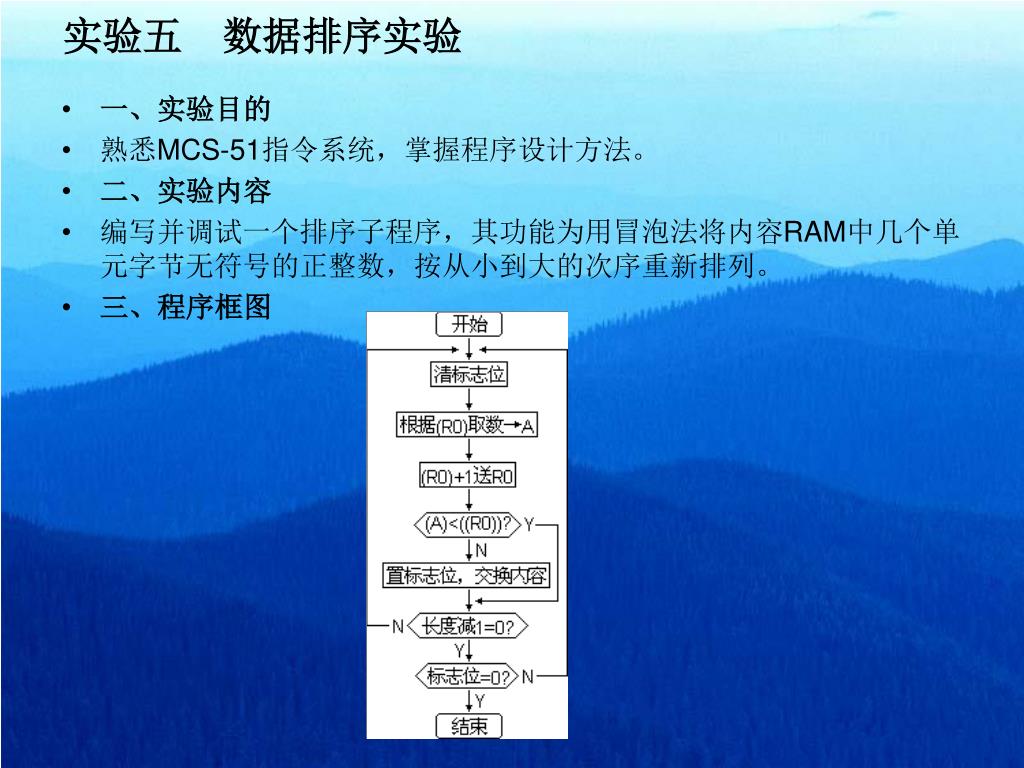 实验五　数据排序实验

• 一、实验目的
• 熟悉MCS-51指令系统，掌握程序设计方法。
• 二、实验内容
• 编写并调试一个排序子程序，其功能为用冒泡法将内容RAM中几个单元字节无符号的正整数，按从小到大的次序重新排列。
• 三、程序框图

开始
清标志位
根据(R0)取数→A
(R0)+1送R0
(A)<((R0))? Y
N
置标志位，交换内容
N 长度减1=0?
Y
标志位=0? N
Y
结束